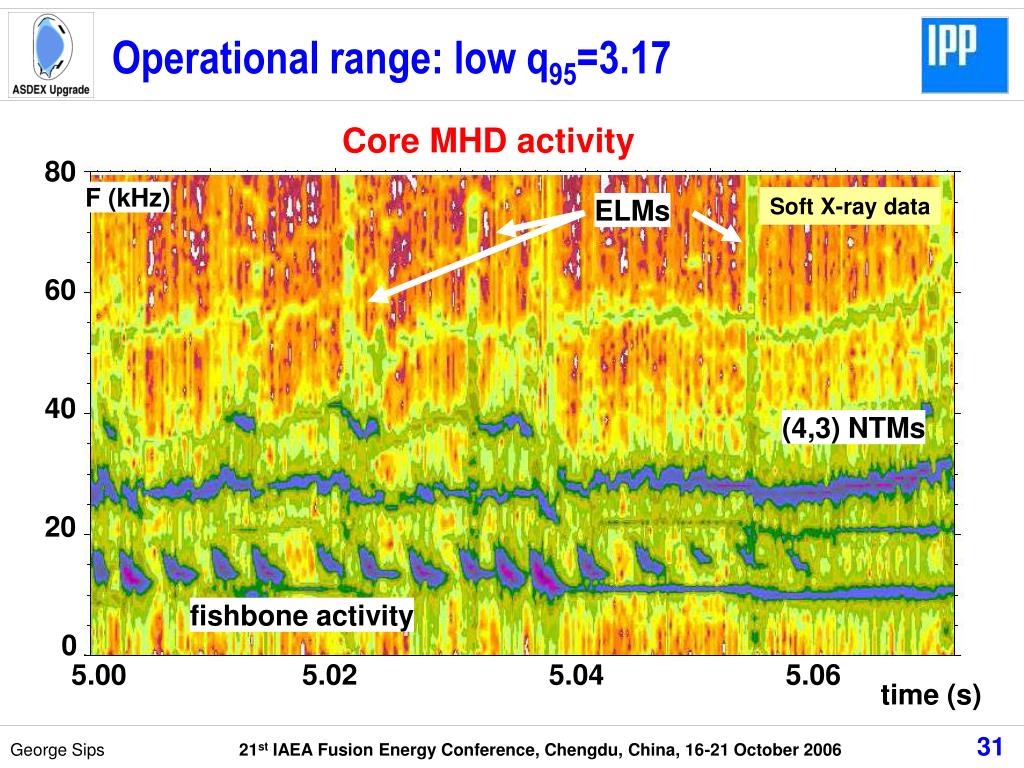 ASDEX Upgrade

Operational range: low $q_{95}$=3.17

IPP

Core MHD activity

80
60
40
20
0

F (kHz)

ELMs

Soft X-ray data

(4,3) NTMs

fishbone activity

5.00
5.02
5.04
5.06

time (s)

George Sips

$21^{st}$ IAEA Fusion Energy Conference, Chengdu, China, 16-21 October 2006

31